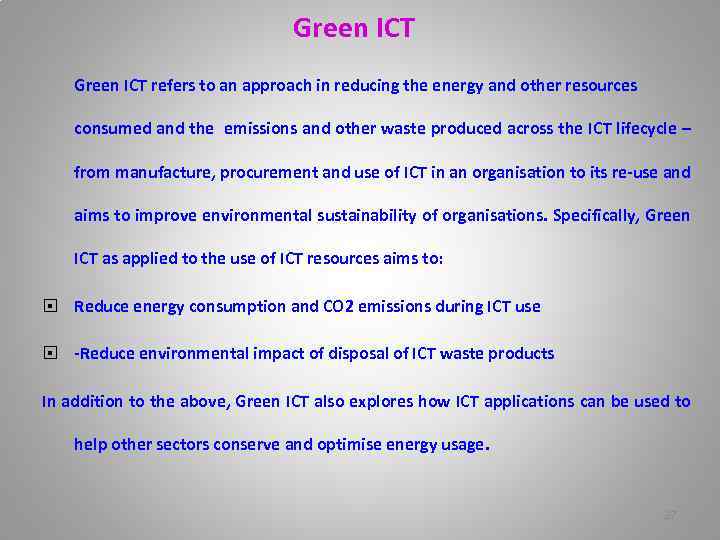 Green ICT

Green ICT refers to an approach in reducing the energy and other resources consumed and the emissions and other waste produced across the ICT lifecycle – from manufacture, procurement and use of ICT in an organisation to its re-use and aims to improve environmental sustainability of organisations. Specifically, Green ICT as applied to the use of ICT resources aims to:

Reduce energy consumption and CO2 emissions during ICT use

-Reduce environmental impact of disposal of ICT waste products

In addition to the above, Green ICT also explores how ICT applications can be used to help other sectors conserve and optimise energy usage.

27